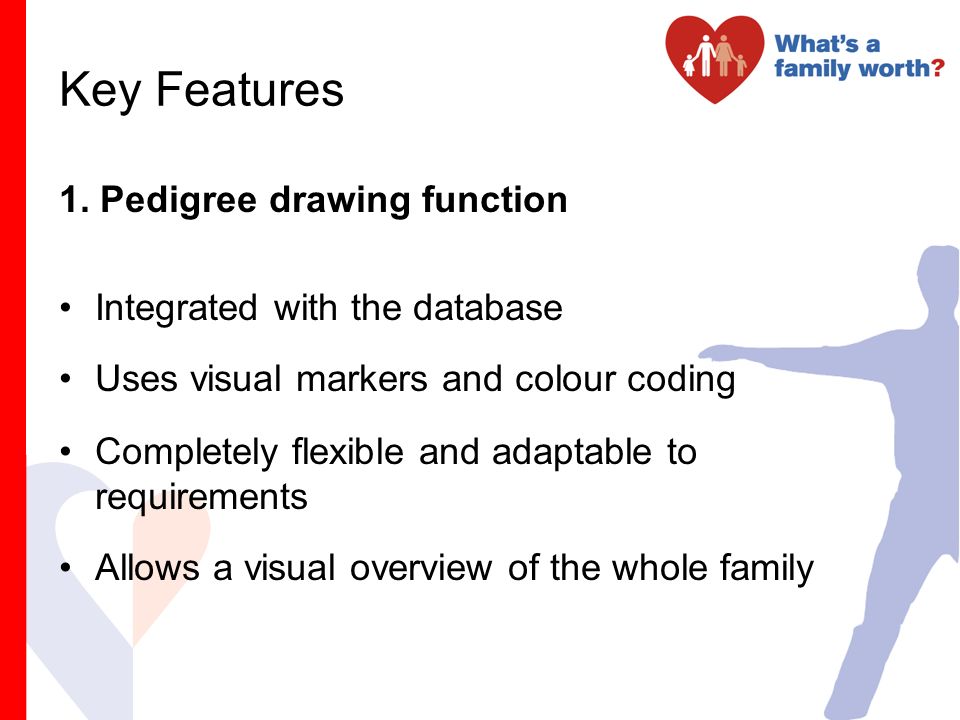 What's a family worth?

Key Features

1. Pedigree drawing function

• Integrated with the database

• Uses visual markers and colour coding

• Completely flexible and adaptable to requirements

• Allows a visual overview of the whole family